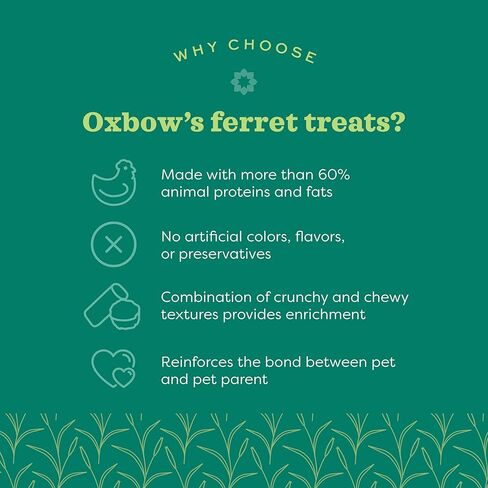 WHY CHOOSE

Oxbow's ferret treats?

Made with more than 60% animal proteins and fats

No artificial colors, flavors, or preservatives

Combination of crunchy and chewy textures provides enrichment

Reinforces the bond between pet and pet parent